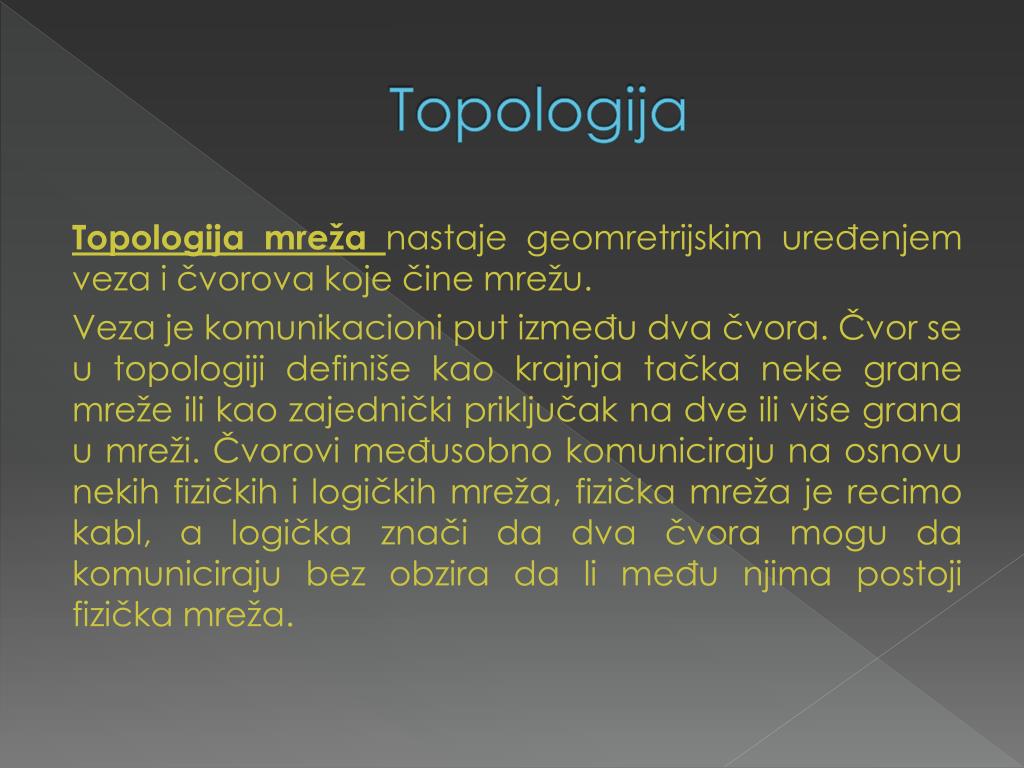 Topologija

Topologija mreža nastaje geomretrijskim uređenjem veza i čvorova koje čine mrežu.

Veza je komunikacioni put između dva čvora. Čvor se u topologiji definiše kao krajnja tačka neke grane mreže ili kao zajednički priključak na dve ili više grana u mreži. Čvorovi međusobno komuniciraju na osnovu nekih fizičkih i logičkih mreža, fizička mreža je recimo kabl, a logička znači da dva čvora mogu da komuniciraju bez obzira da li među njima postoji fizička mreža.